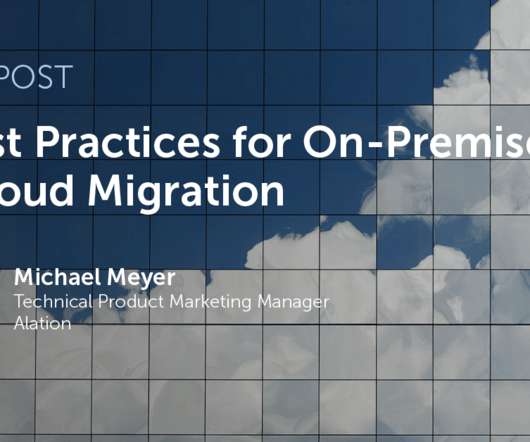 POST

st Practices for On-Premise
oud Migration

Michael Meyer
Technical Product Marketing Manager
Alation